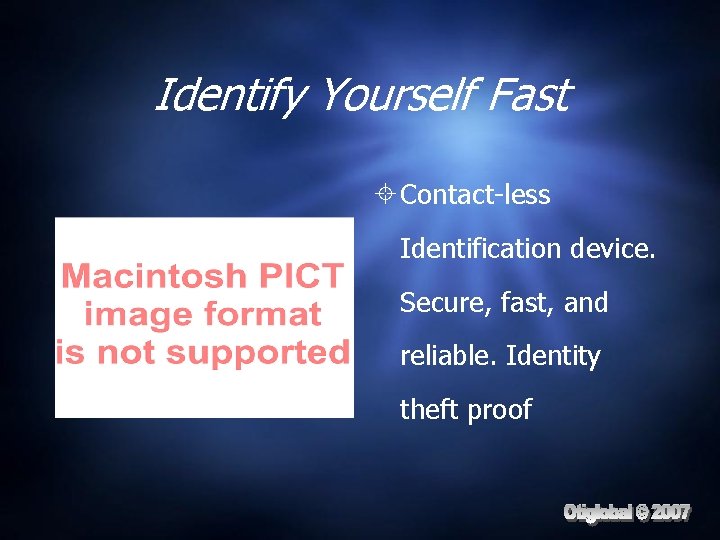 Identify Yourself Fast

Macintosh PICT image format is not supported

Contact-less Identification device. Secure, fast, and reliable. Identity theft proof

Otiglobal © 2007